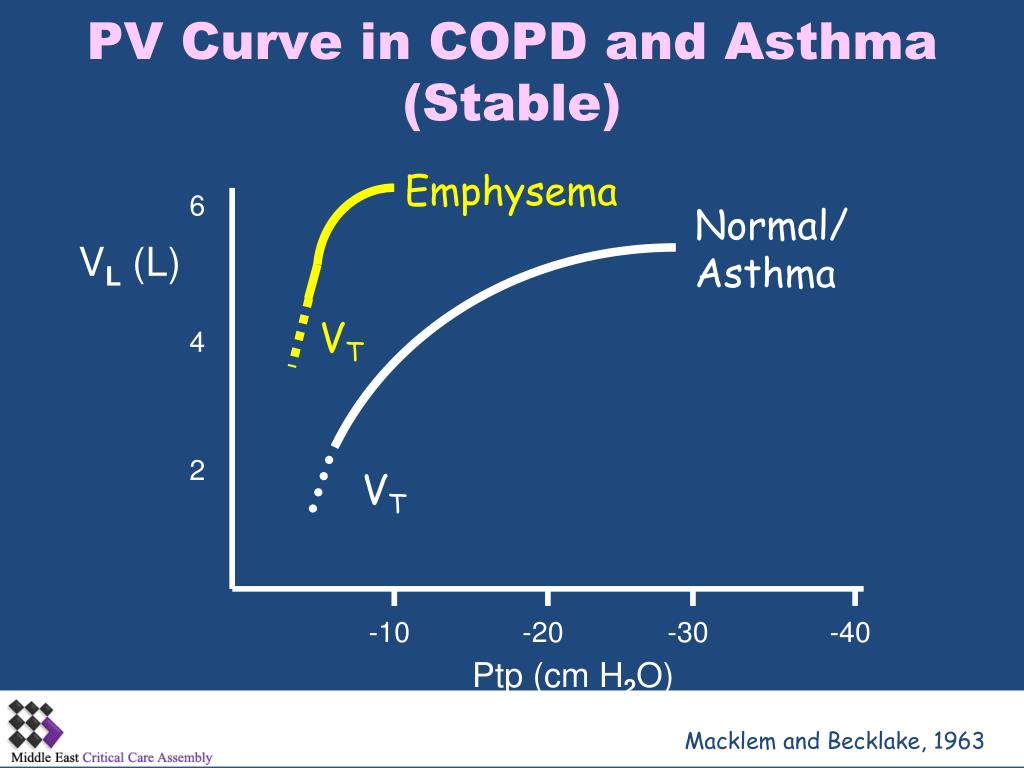 PV Curve in COPD and Asthma (Stable)

6

$V_L$ (L)

4

2

Emphysema

Normal/ Asthma

$V_T$

$V_T$

-10

-20

-30

-40

Ptp (cm $H_2O$)

Middle East Critical Care Assembly

Macklem and Becklake, 1963